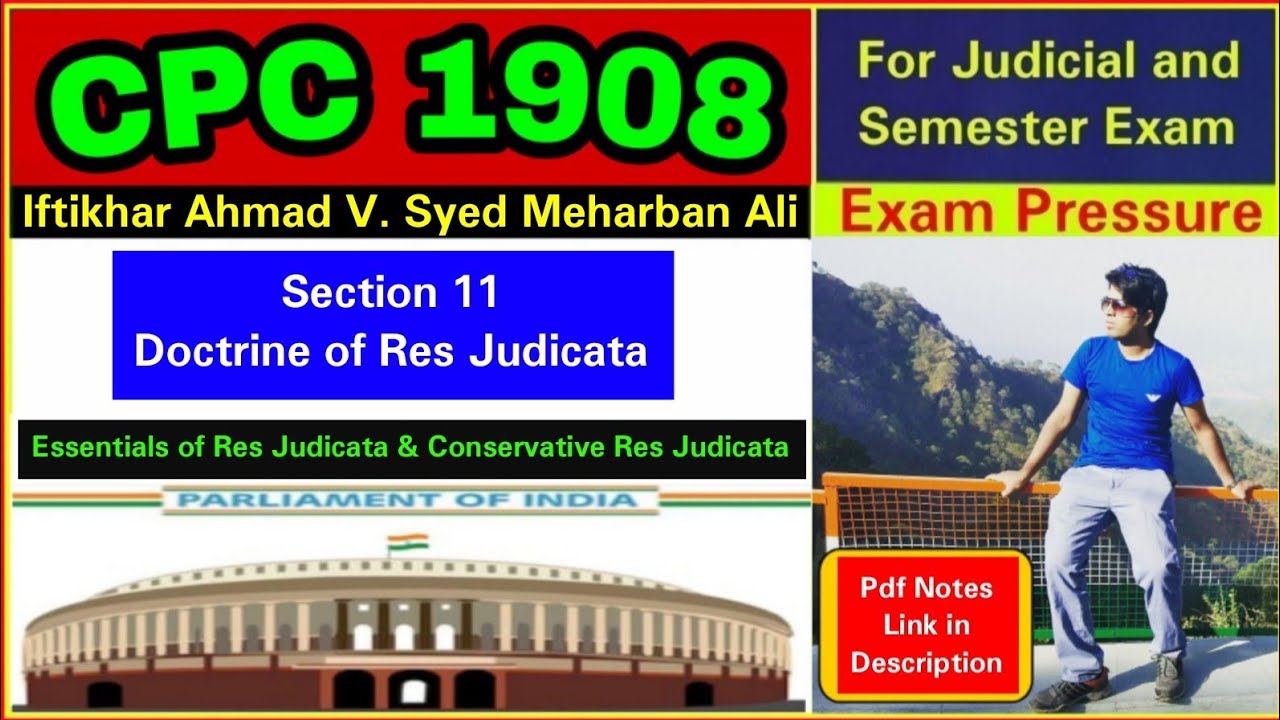 CPC 1908

Iftikhar Ahmad V. Syed Meharban Ali

Section 11
Doctrine of Res Judicata

Essentials of Res Judicata & Conservative Res Judicata

PARLIAMENT OF INDIA

For Judicial and Semester Exam

Exam Pressure

Pdf Notes Link in Description